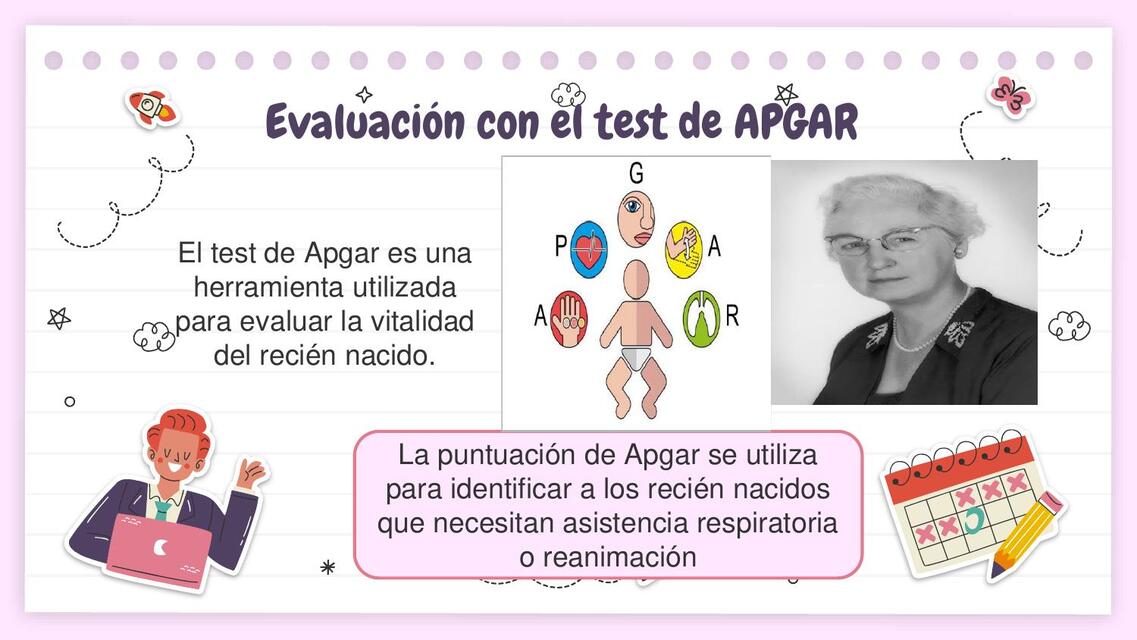 Evaluación con el test de APGAR

El test de Apgar es una herramienta utilizada para evaluar la vitalidad del recién nacido.

G
P
A
A
R

La puntuación de Apgar se utiliza para identificar a los recién nacidos que necesitan asistencia respiratoria o reanimación